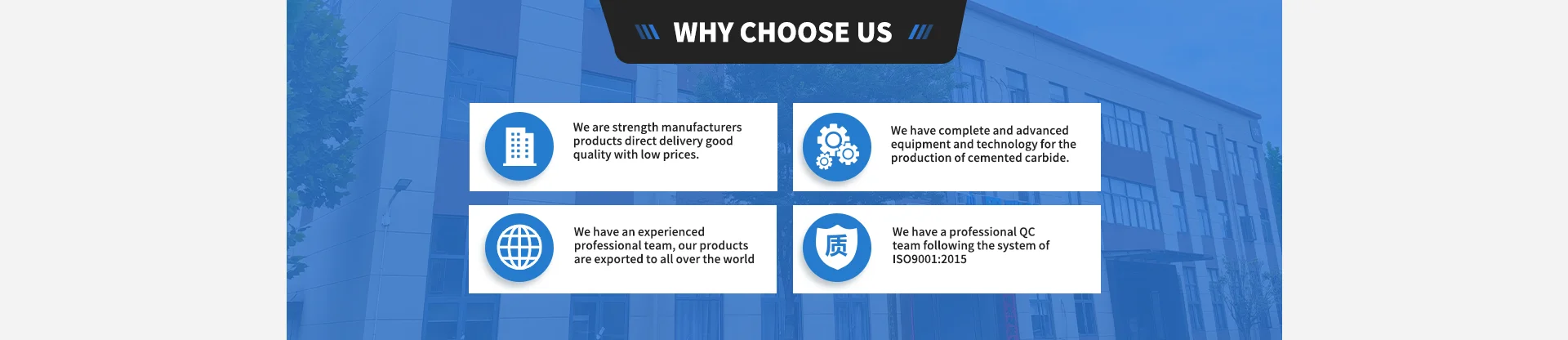 WHY CHOOSE US

We are strength manufacturers products direct delivery good quality with low prices.

We have complete and advanced equipment and technology for the production of cemented carbide.

We have an experienced professional team, our products are exported to all over the world

质

We have a professional QC team following the system of ISO9001:2015